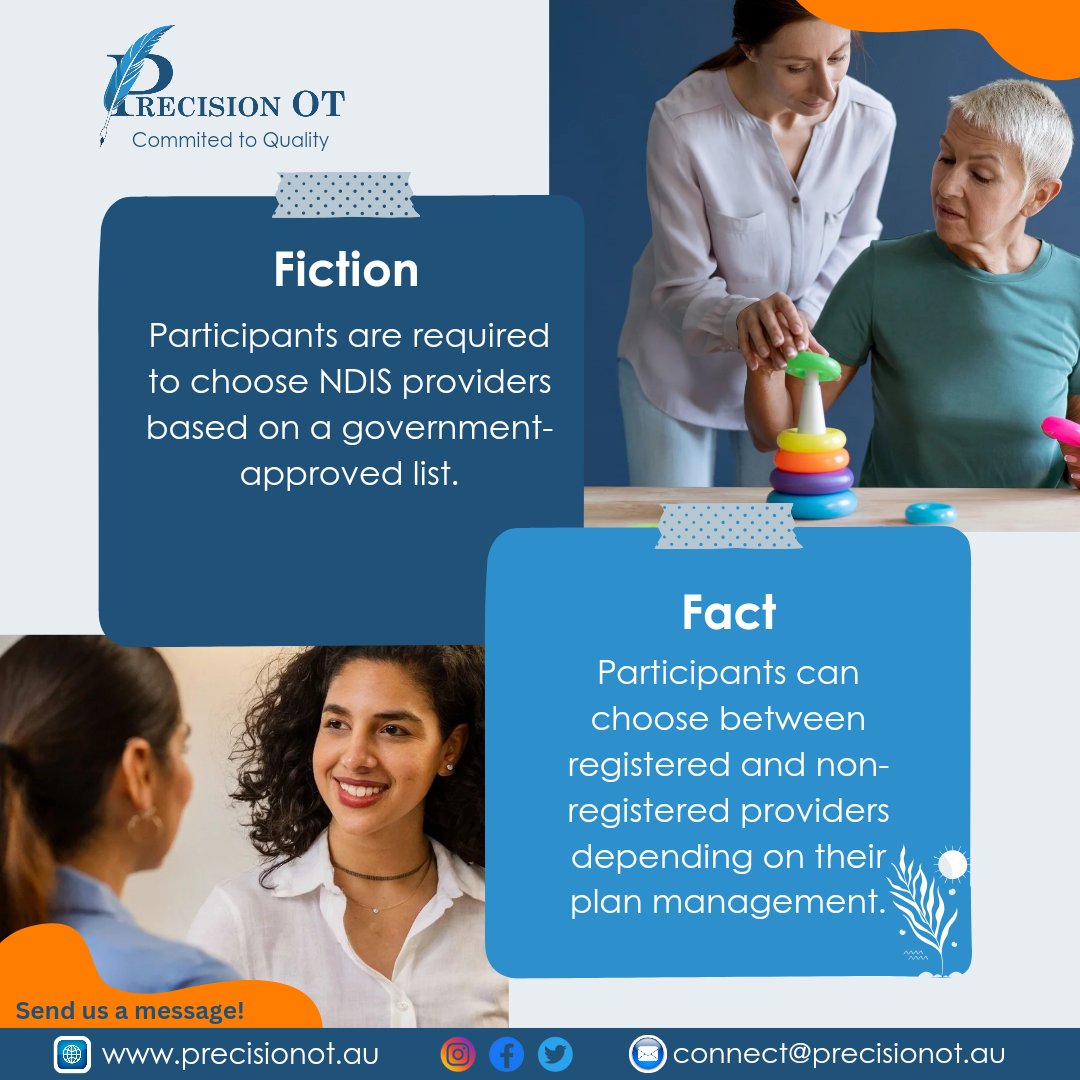 PRECISION OT
Commited to Quality

Fiction

Participants are required to choose NDIS providers based on a government-approved list.

Fact

Participants can choose between registered and non-registered providers depending on their plan management.

Send us a message!

www.precisionot.au

connect@precisionot.au